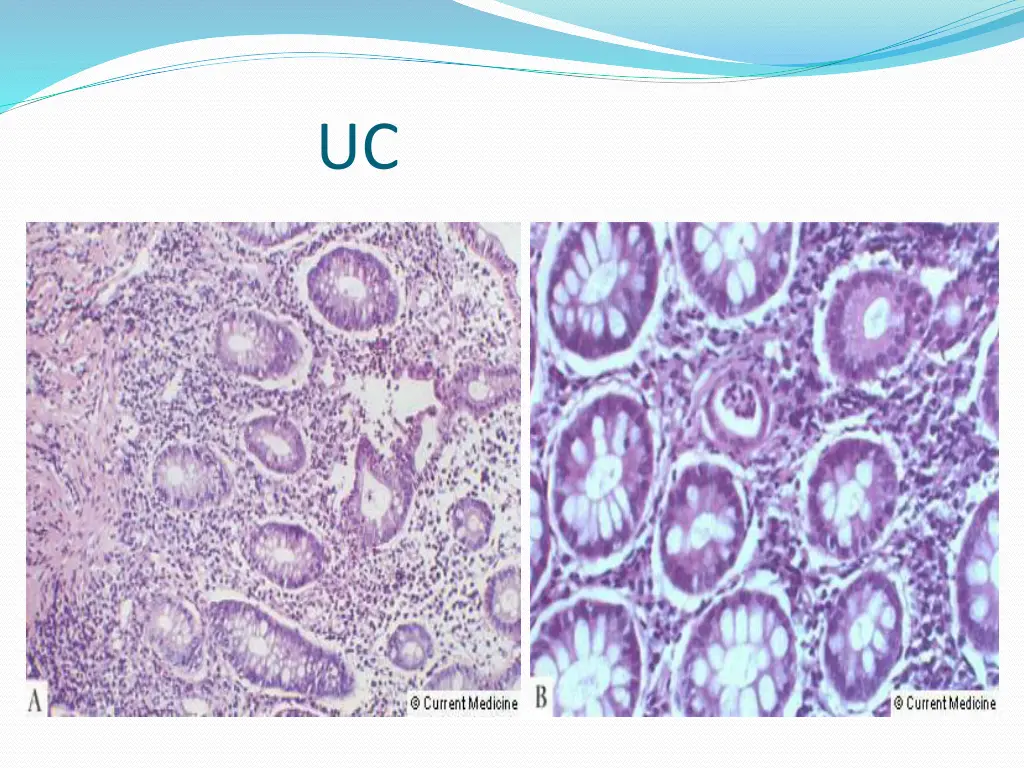 UC

A

© Current Medicine

B

© Current Medicine